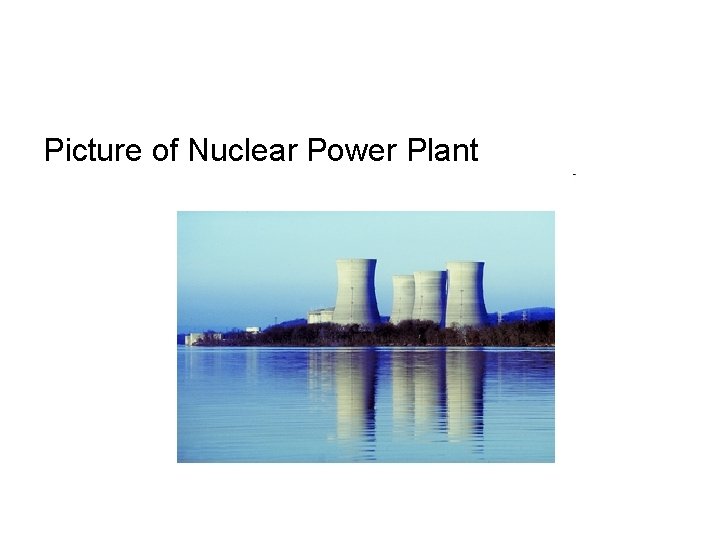 Picture of Nuclear Power Plant